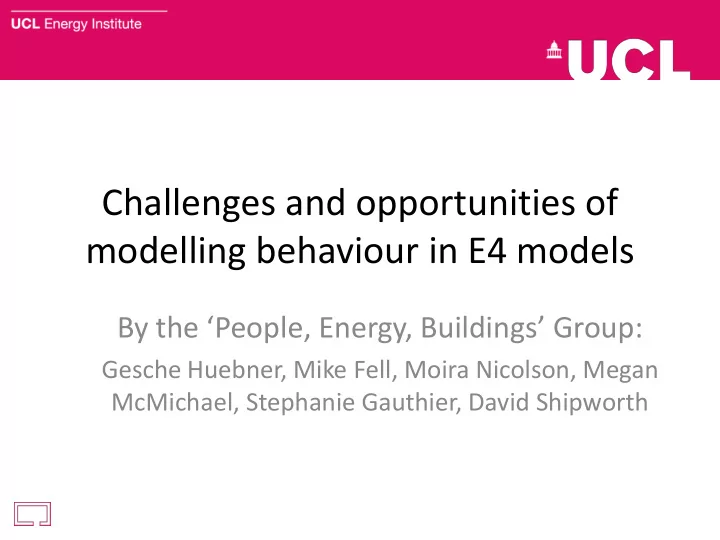 UCL Energy Institute

UCL

Challenges and opportunities of modelling behaviour in E4 models

By the ‘People, Energy, Buildings’ Group:

Gesche Huebner, Mike Fell, Moira Nicolson, Megan McMichael, Stephanie Gauthier, David Shipworth